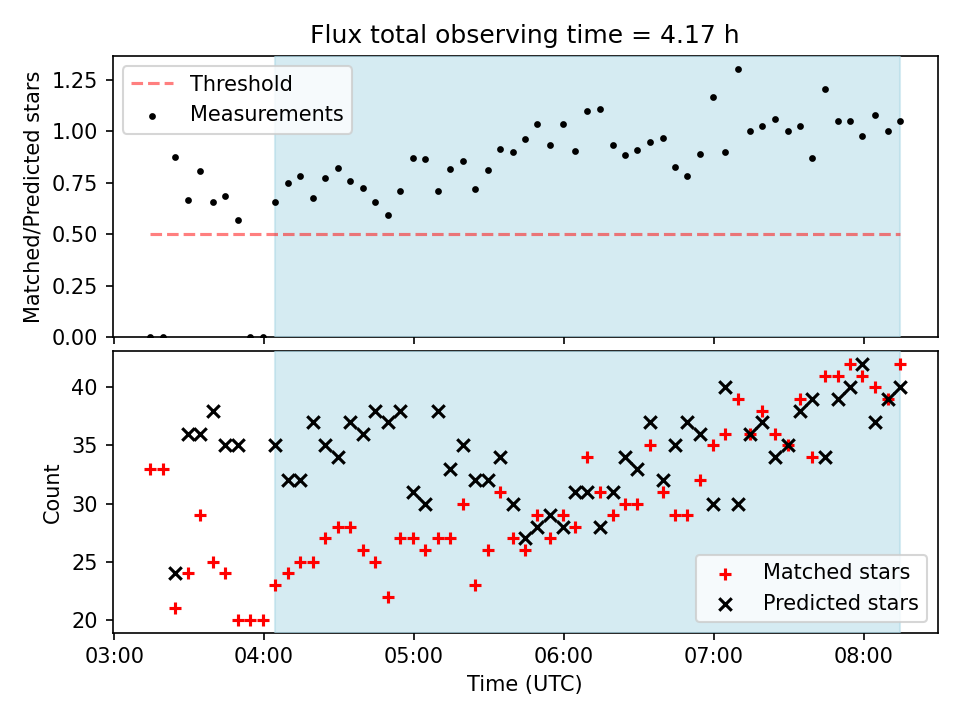 Flux total observing time = 4.17 h

Threshold
Measurements

Matched/Predicted stars

1.25
1.00
0.75
0.50
0.25
0.00

Count

40
35
30
25
20

Matched stars
Predicted stars

03:00
04:00
05:00
06:00
07:00
08:00

Time (UTC)